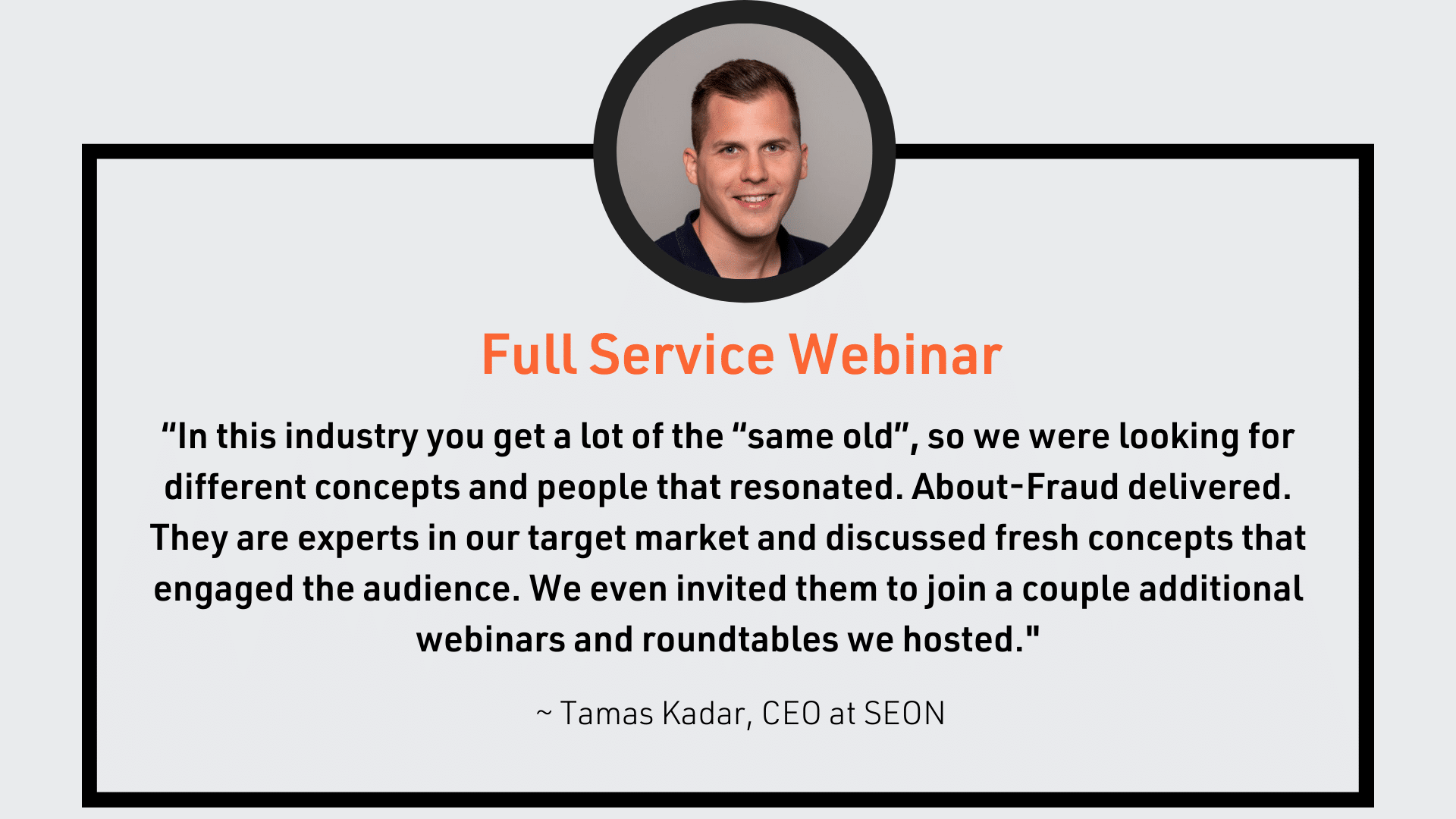 Full Service Webinar

“In this industry you get a lot of the “same old”, so we were looking for different concepts and people that resonated. About-Fraud delivered. They are experts in our target market and discussed fresh concepts that engaged the audience. We even invited them to join a couple additional webinars and roundtables we hosted."

~ Tamas Kadar, CEO at SEON